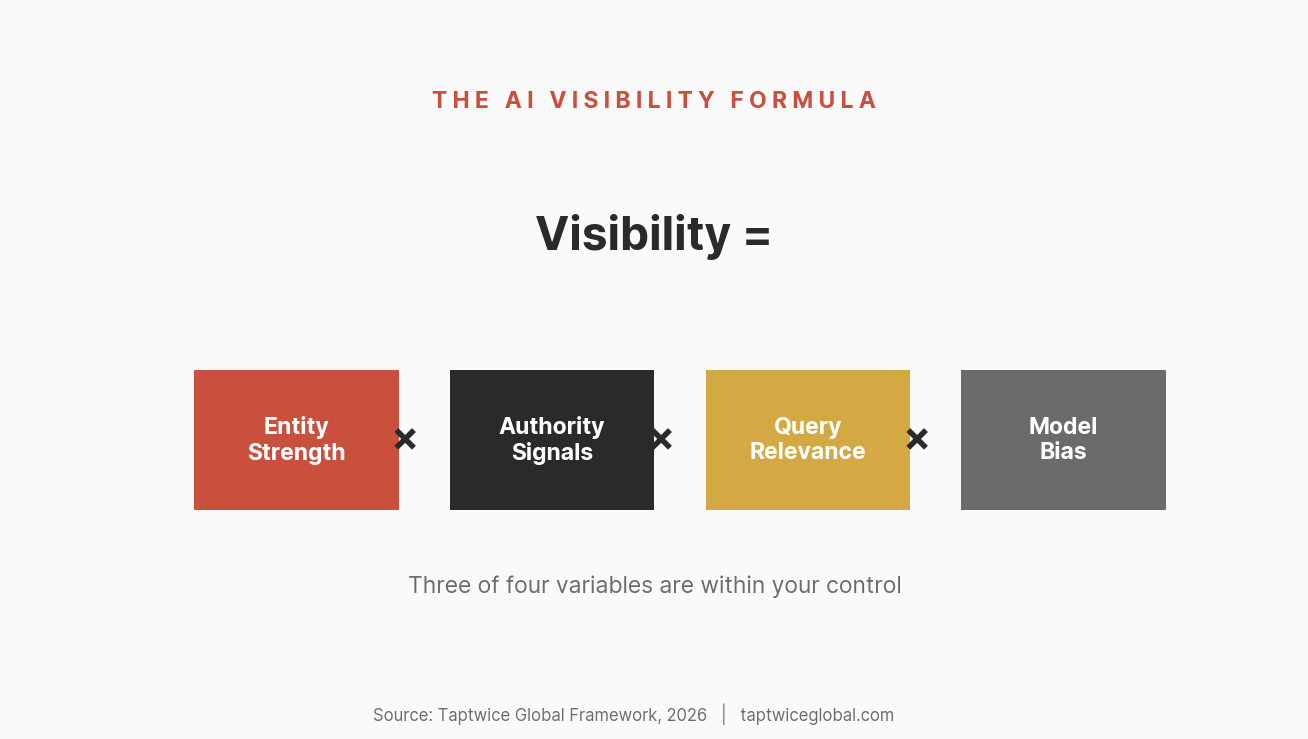 THE AI VISIBILITY FORMULA

Visibility =

Entity Strength × Authority Signals × Query Relevance × Model Bias

Three of four variables are within your control

Source: Taptwice Global Framework, 2026 | taptwiceglobal.com